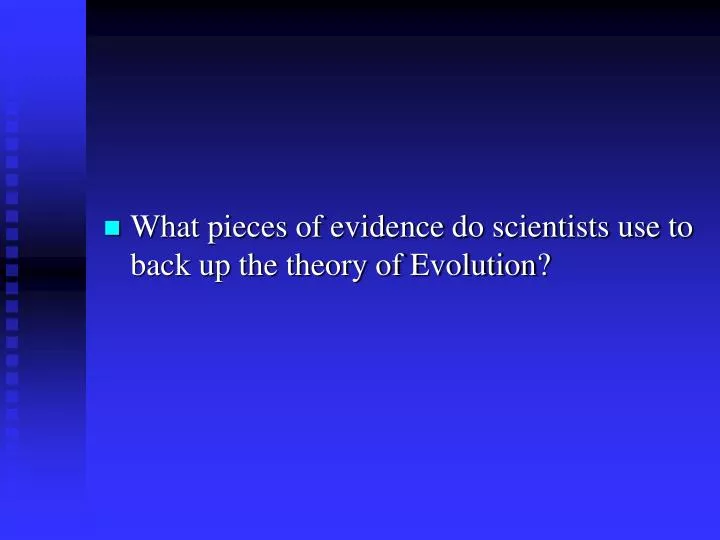 What pieces of evidence do scientists use to back up the theory of Evolution?